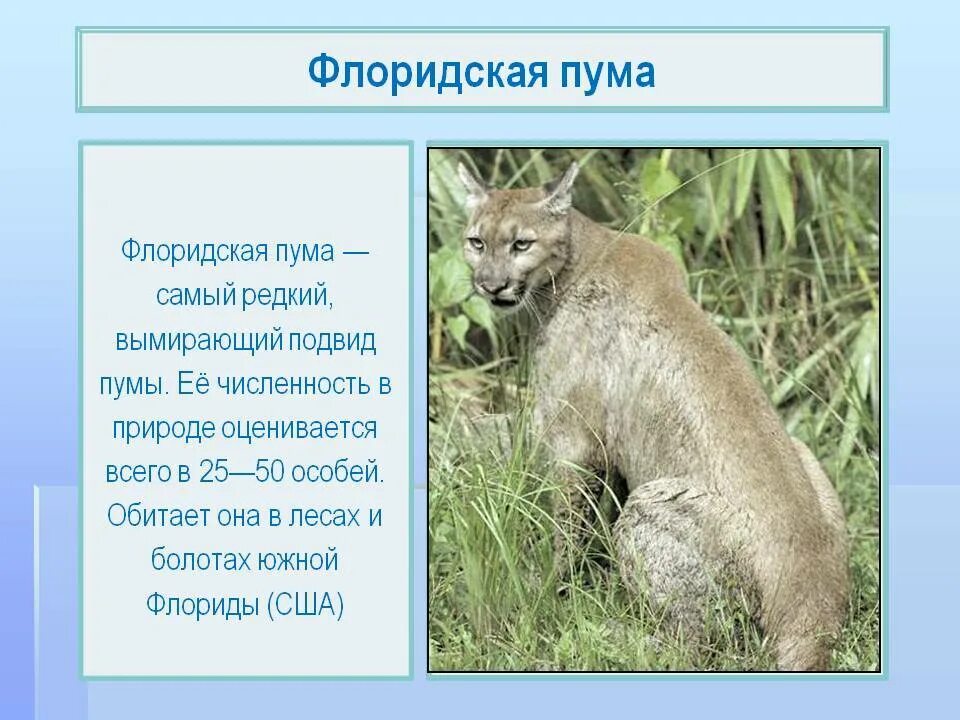 Флоридская пума

Флоридская пума — самый редкий, вымирающий подвид пумы. Её численность в природе оценивается всего в 25—50 особей. Обитает она в лесах и болотах южной Флориды (США)